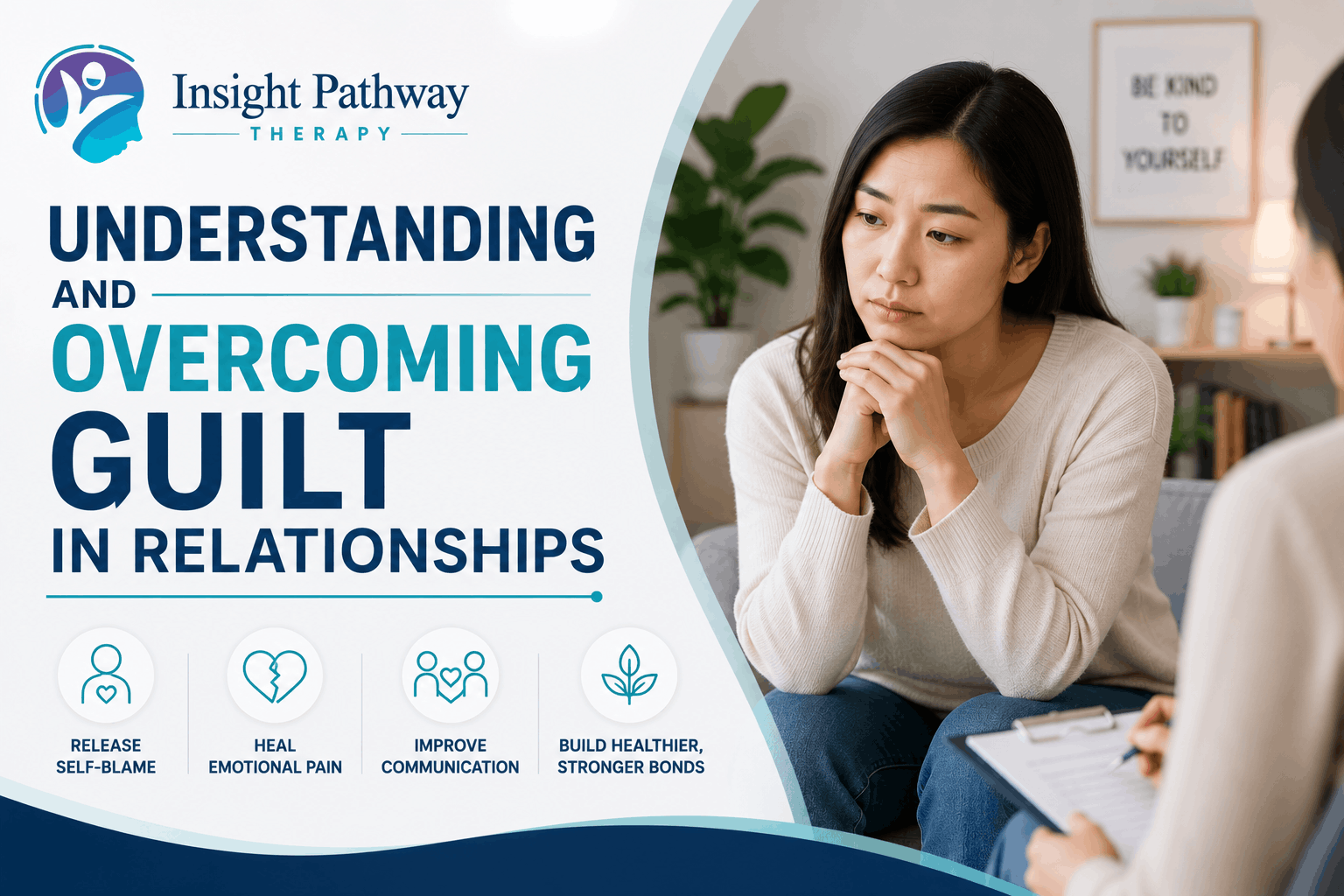 Insight Pathway
THERAPY

UNDERSTANDING
AND
OVERCOMING
GUILT
IN RELATIONSHIPS

RELEASE SELF-BLAME

HEAL EMOTIONAL PAIN

IMPROVE COMMUNICATION

BUILD HEALTHIER, STRONGER BONDS

BE KIND TO YOURSELF